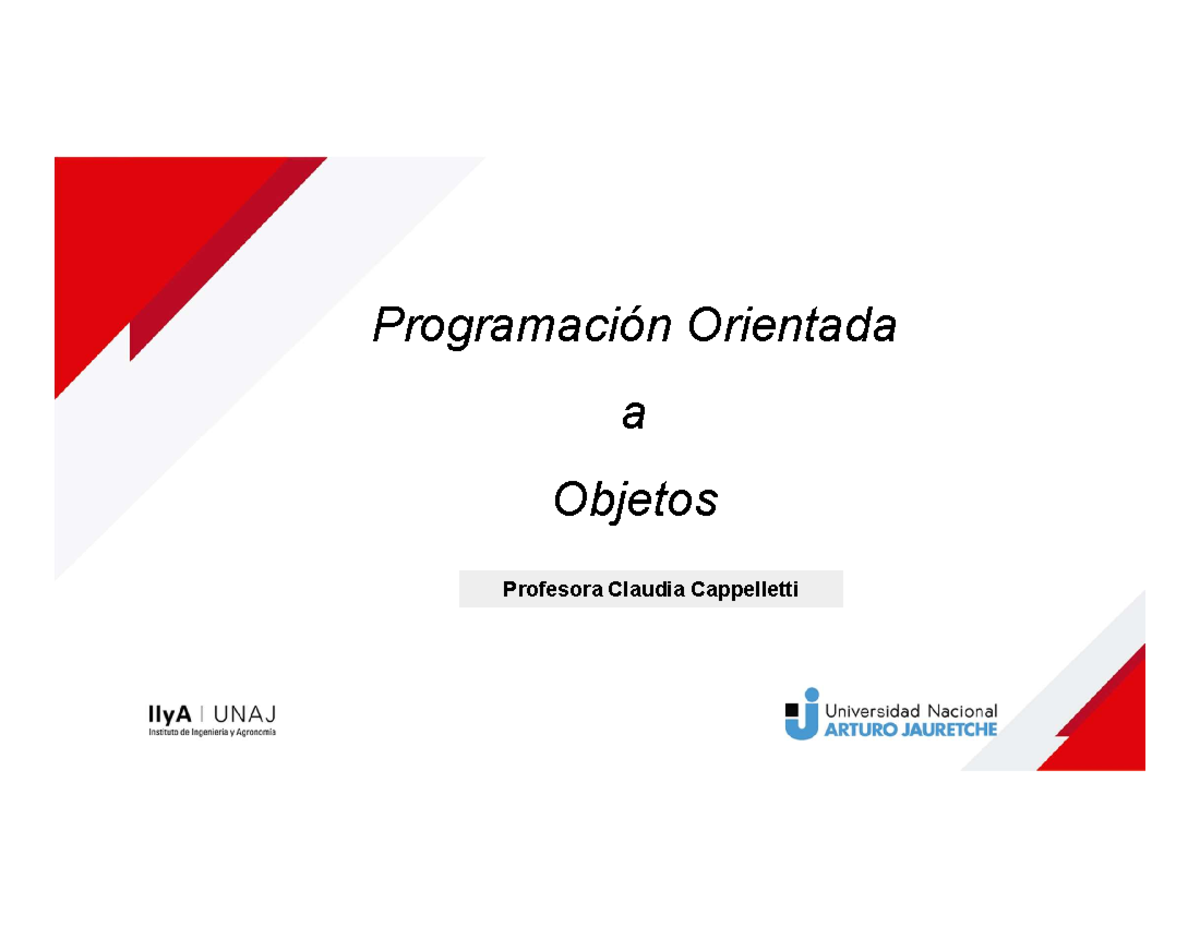 Programación Orientada

a

Objetos

Profesora Claudia Cappelletti

IIyA | UNAJ
Instituto de Ingeniería y Agronomía

Universidad Nacional
ARTURO JAURETCHE